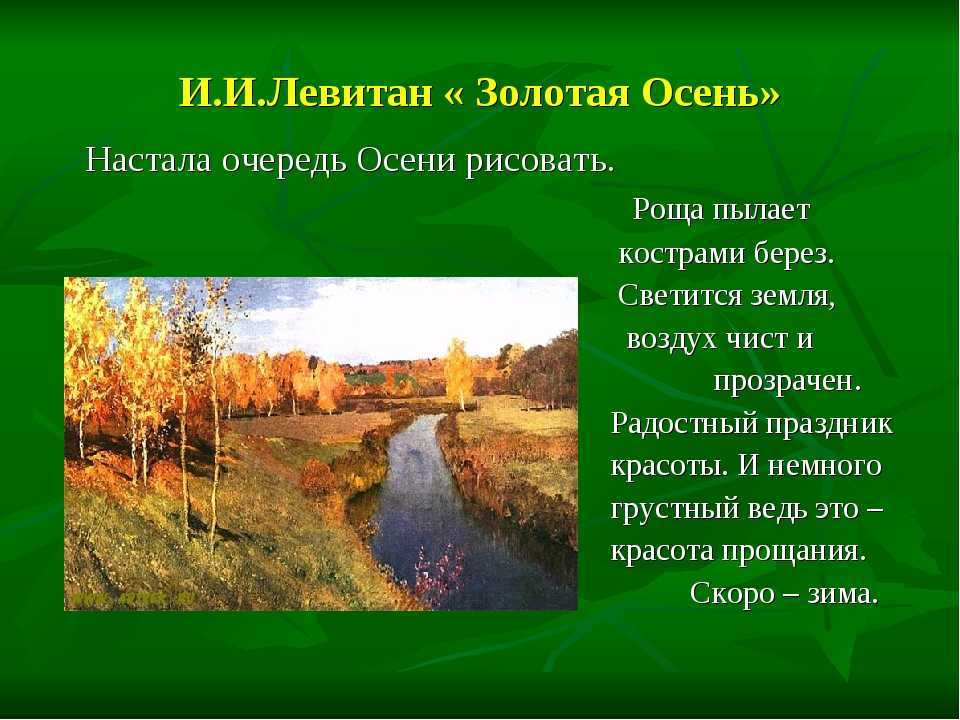 И.И.Левитан « Золотая Осень»

Настала очередь Осени рисовать.

Роща пылает кострами берез. Светится земля, воздух чист и прозрачен. Радостный праздник красоты. И немного грустный ведь это – красота прощания. Скоро – зима.